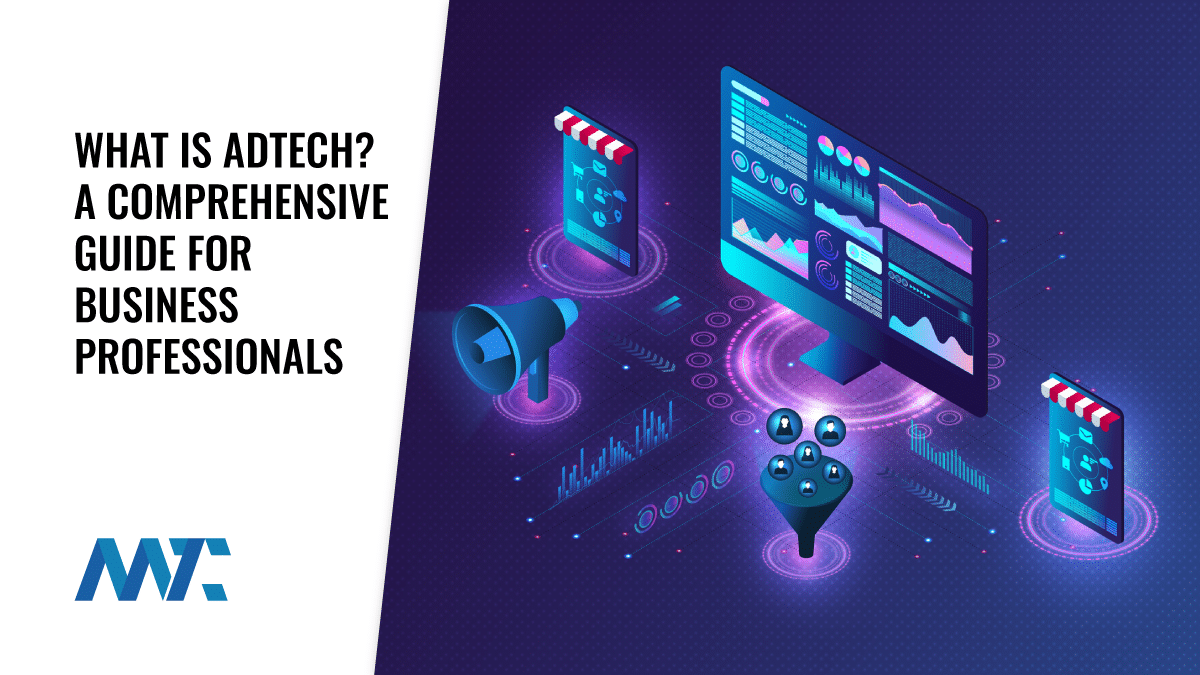 WHAT IS ADTECH? A COMPREHENSIVE GUIDE FOR BUSINESS PROFESSIONALS

MTC